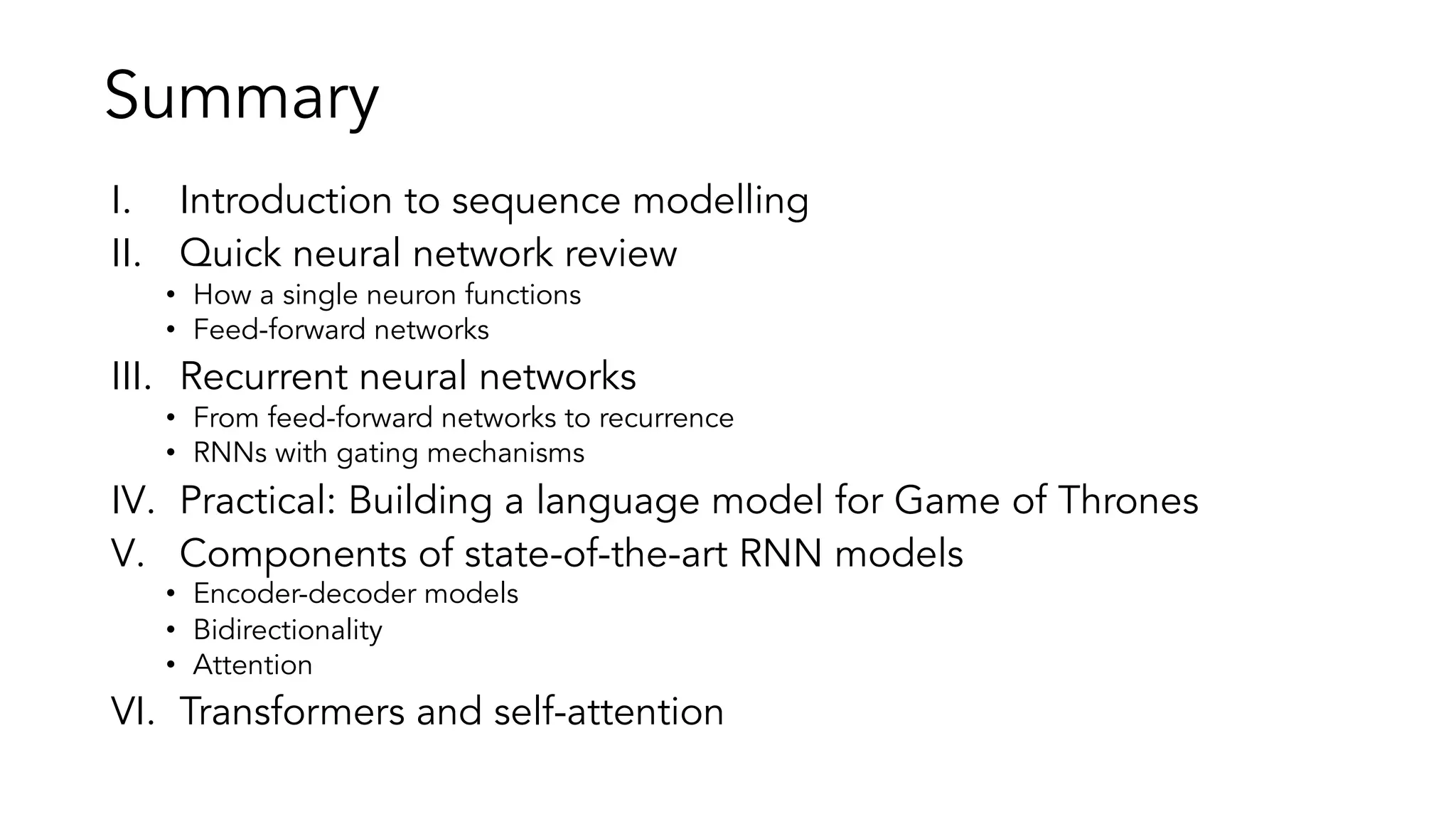 Summary

I. Introduction to sequence modelling
II. Quick neural network review
• How a single neuron functions
• Feed-forward networks
III. Recurrent neural networks
• From feed-forward networks to recurrence
• RNNs with gating mechanisms
IV. Practical: Building a language model for Game of Thrones
V. Components of state-of-the-art RNN models
• Encoder-decoder models
• Bidirectionality
• Attention
VI. Transformers and self-attention